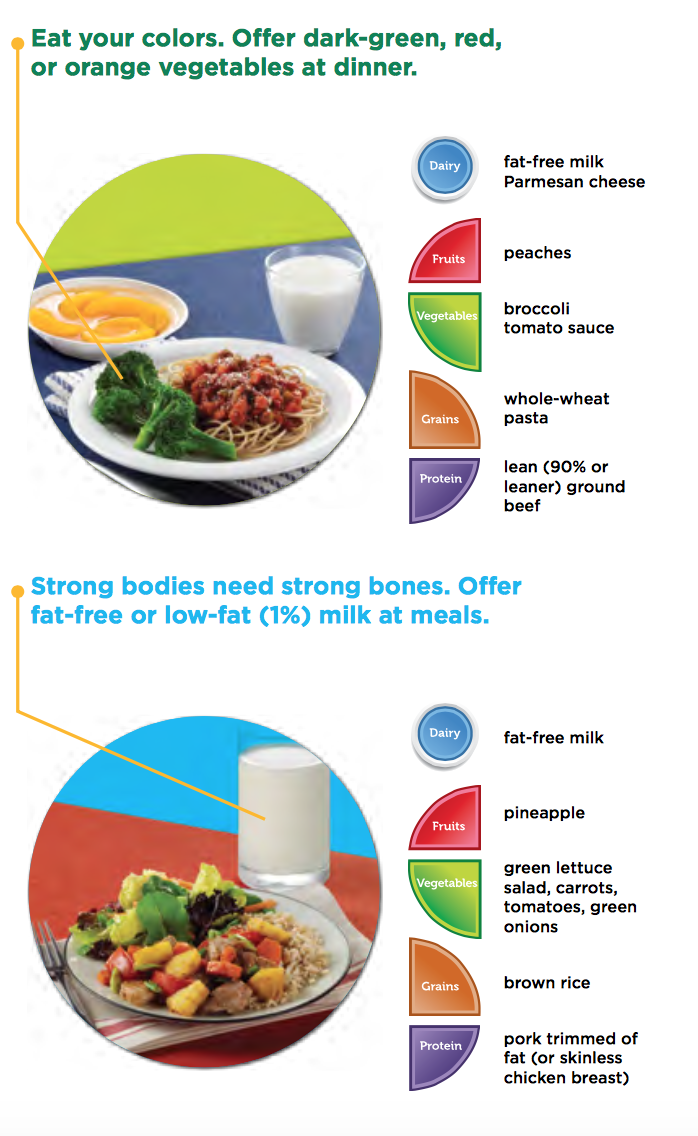 Eat your colors. Offer dark-green, red, or orange vegetables at dinner.

Dairy fat-free milk Parmesan cheese

Fruits peaches

Vegetables broccoli tomato sauce

Grains whole-wheat pasta

Protein lean (90% or leaner) ground beef

Strong bodies need strong bones. Offer fat-free or low-fat (1%) milk at meals.

Dairy fat-free milk

Fruits pineapple

Vegetables green lettuce salad, carrots, tomatoes, green onions

Grains brown rice

Protein pork trimmed of fat (or skinless chicken breast)